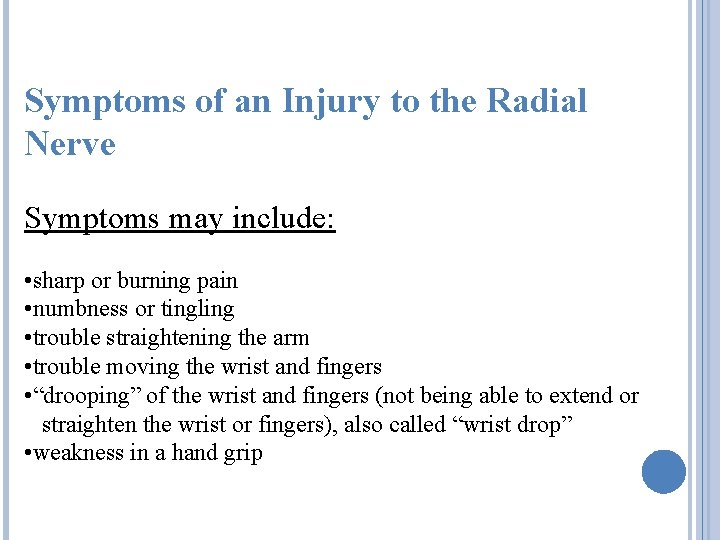 Symptoms of an Injury to the Radial Nerve

Symptoms may include:

•sharp or burning pain
•numbness or tingling
•trouble straightening the arm
•trouble moving the wrist and fingers
•“drooping” of the wrist and fingers (not being able to extend or straighten the wrist or fingers), also called “wrist drop”
•weakness in a hand grip